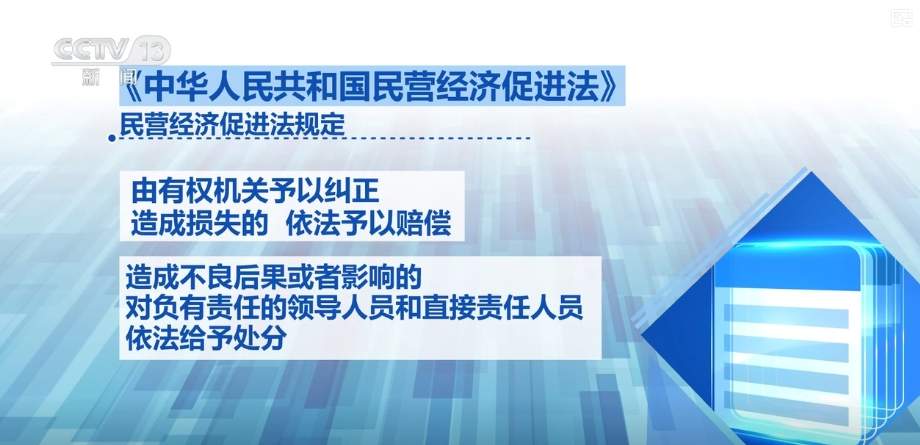 CCTV 13
新闻

《中华人民共和国民营经济促进法》
民营经济促进法规定

由有权机关予以纠正
造成损失的 依法予以赔偿

造成不良后果或者影响的
对负有责任的领导人员和直接责任人员
依法给予处分